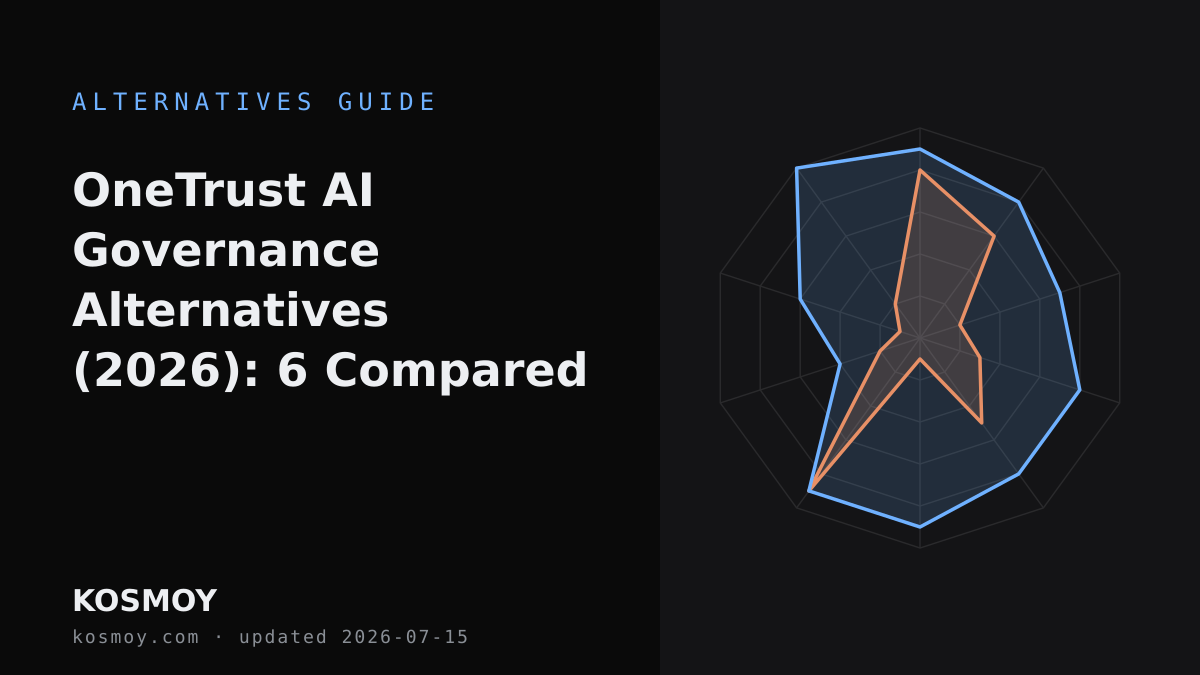 ALTERNATIVES GUIDE

OneTrust AI Governance Alternatives (2026): 6 Compared

KOSMOY

kosmoy.com · updated 2026-07-15